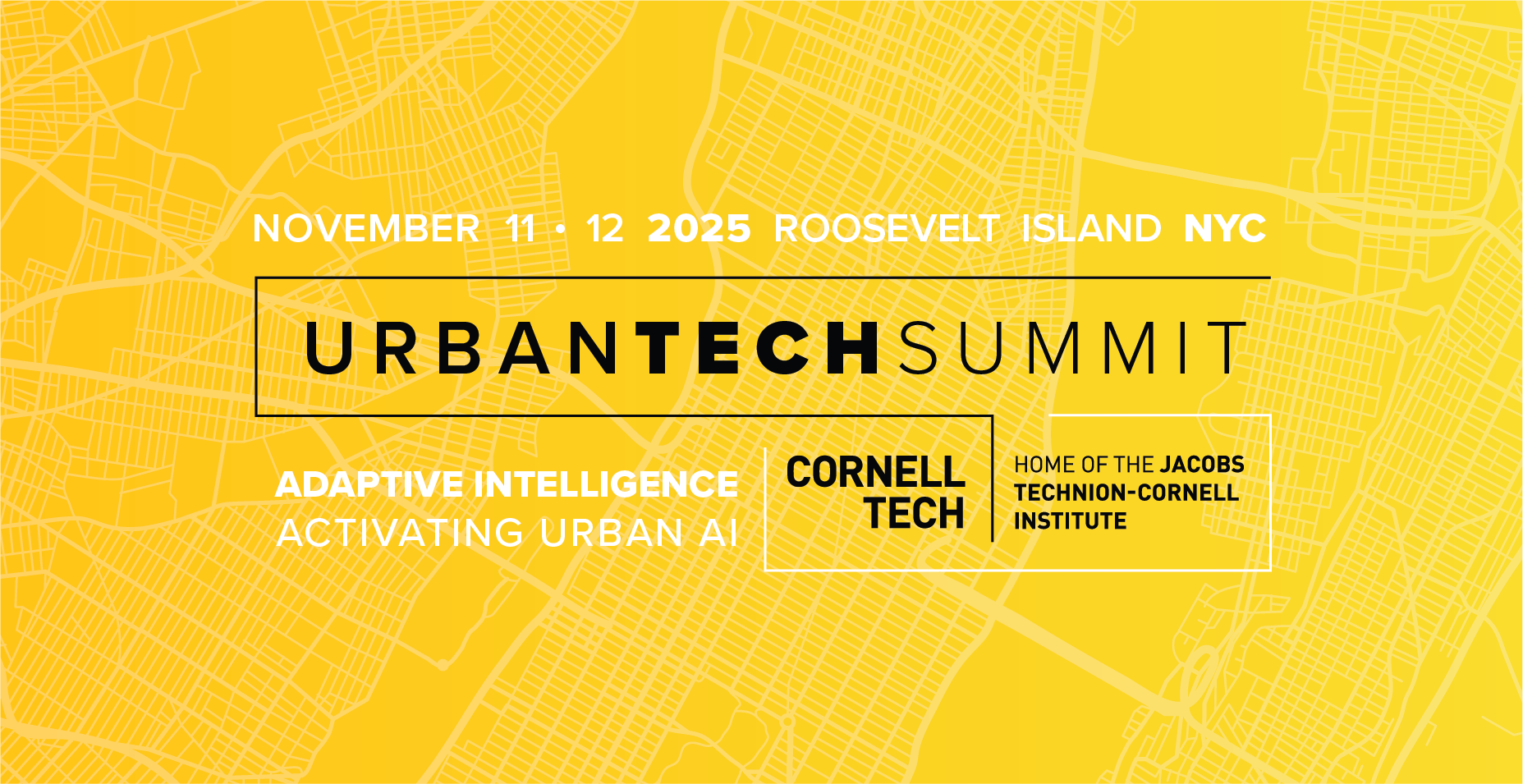 NOVEMBER 11 • 12 2025 ROOSEVELT ISLAND NYC

URBANTECHSUMMIT

ADAPTIVE INTELLIGENCE
ACTIVATING URBAN AI

CORNELL TECH

HOME OF THE JACOBS TECHNION-CORNELL INSTITUTE